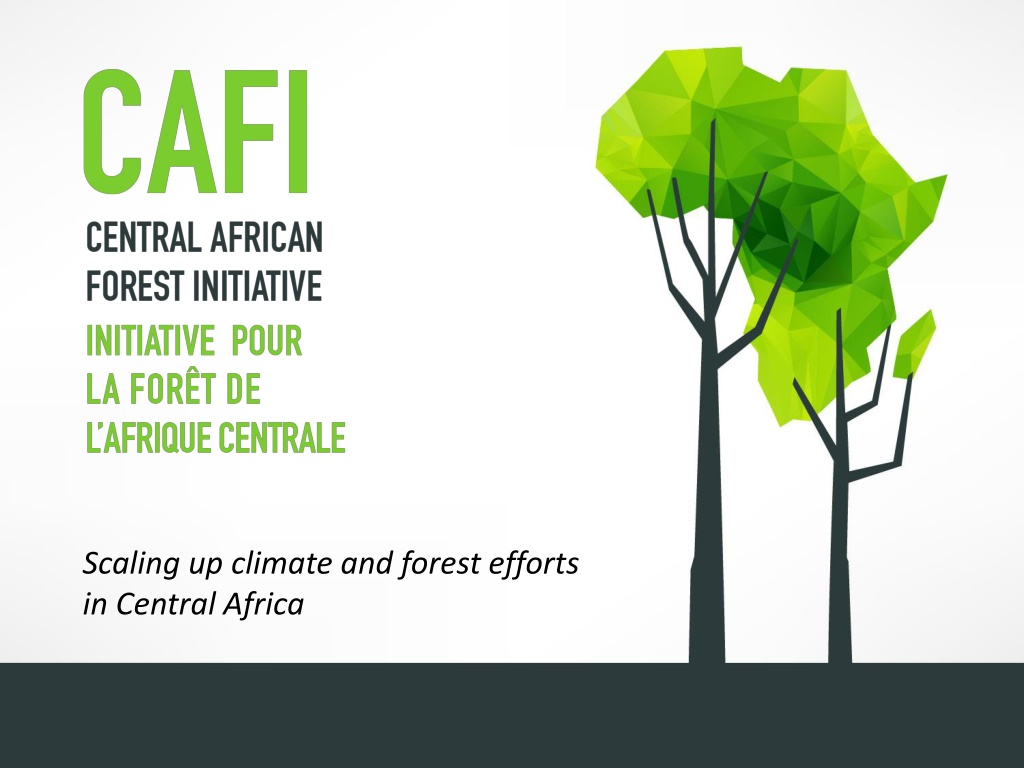 CAFI

CENTRAL AFRICAN FOREST INITIATIVE

INITIATIVE  POUR LA FORÊT DE L'AFRIQUE CENTRALE

Scaling up climate and forest efforts in Central Africa